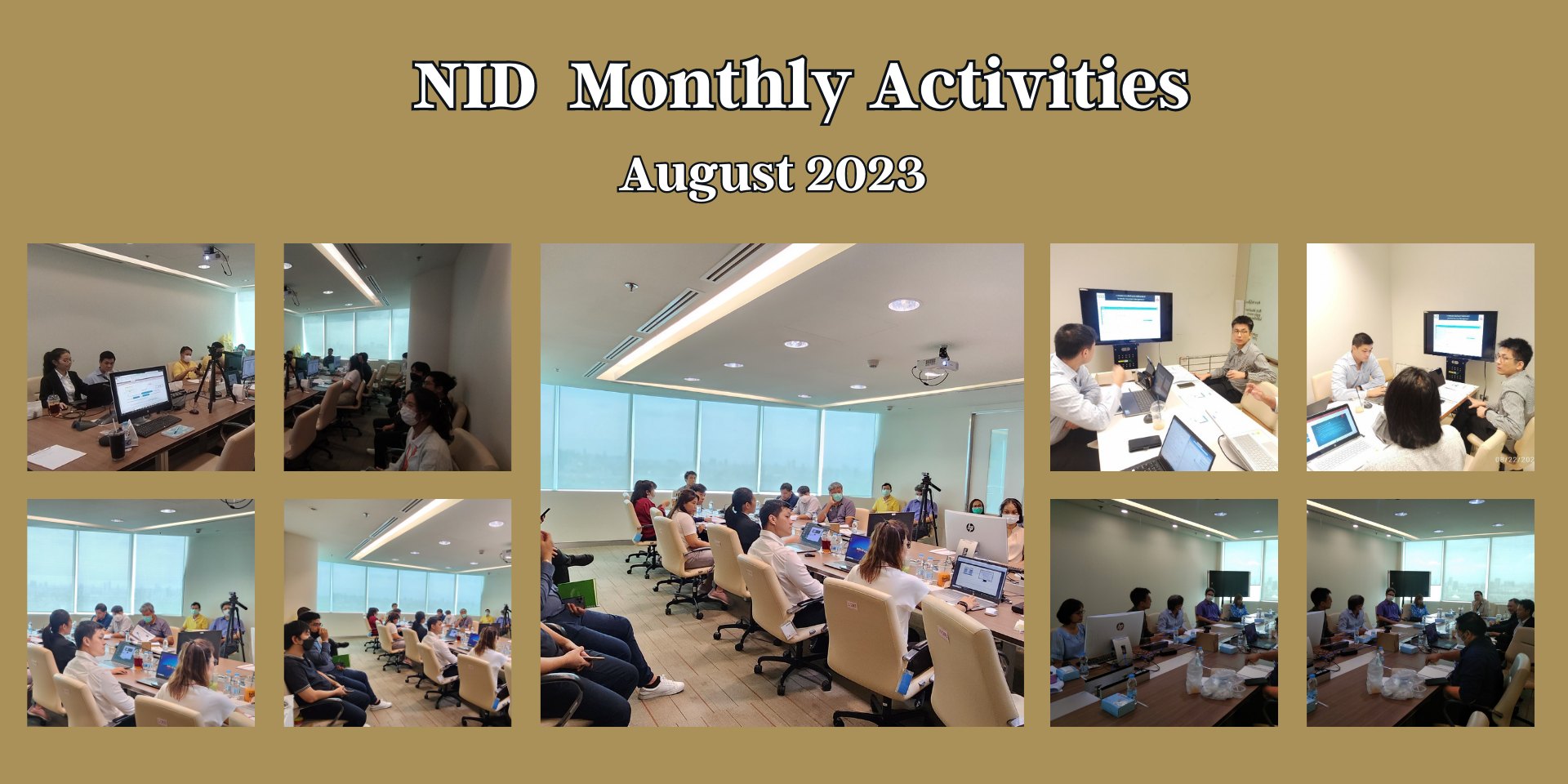 NID Monthly Activities

August 2023